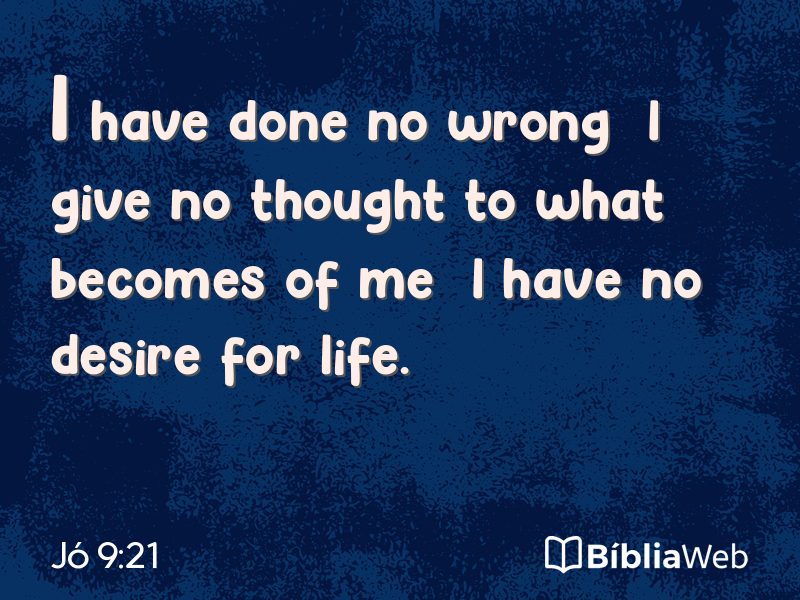 I have done no wrong I give no thought to what becomes of me I have no desire for life.

Jó 9:21

BíbliaWeb